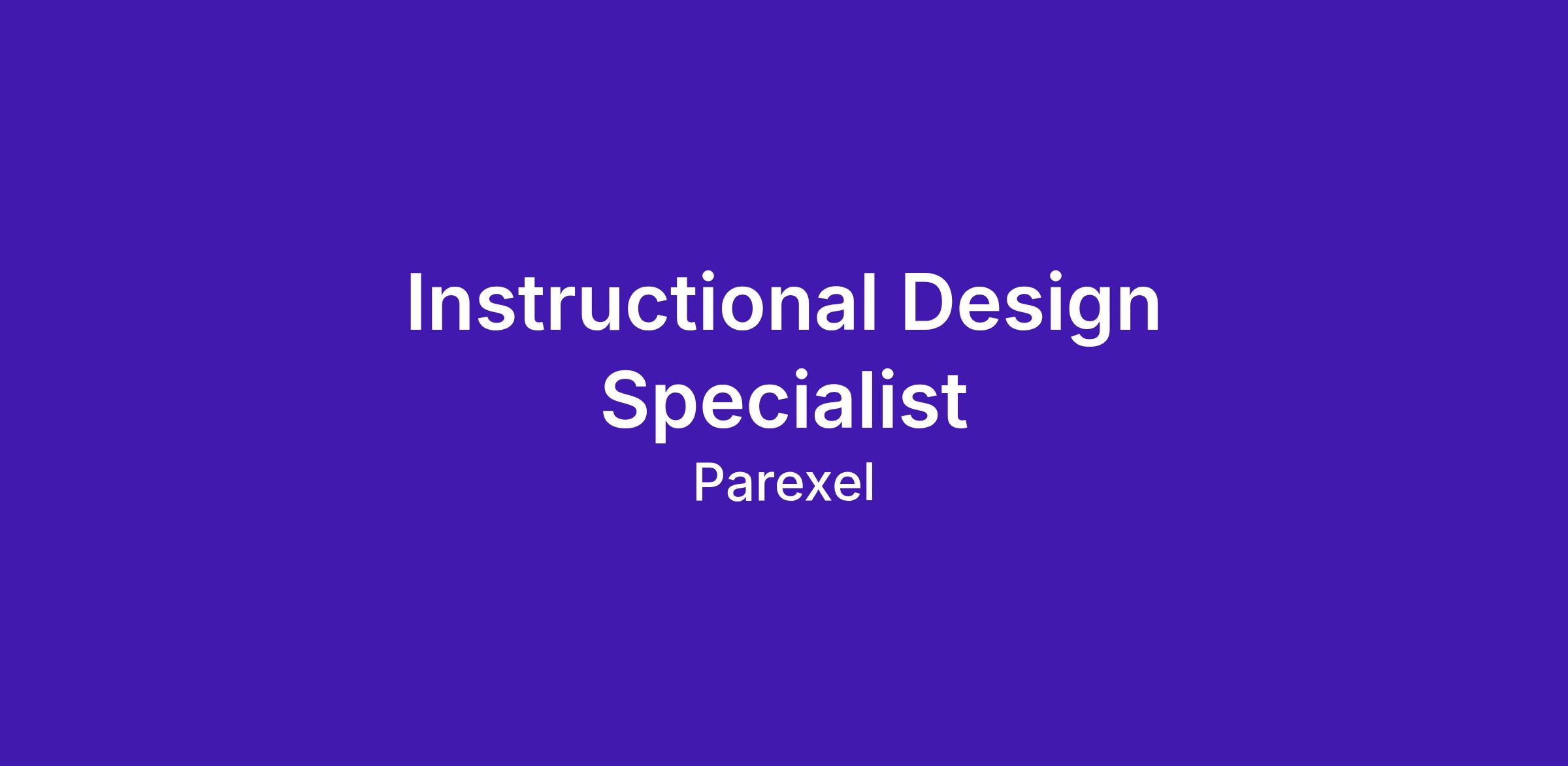 Instructional Design Specialist

Parexel